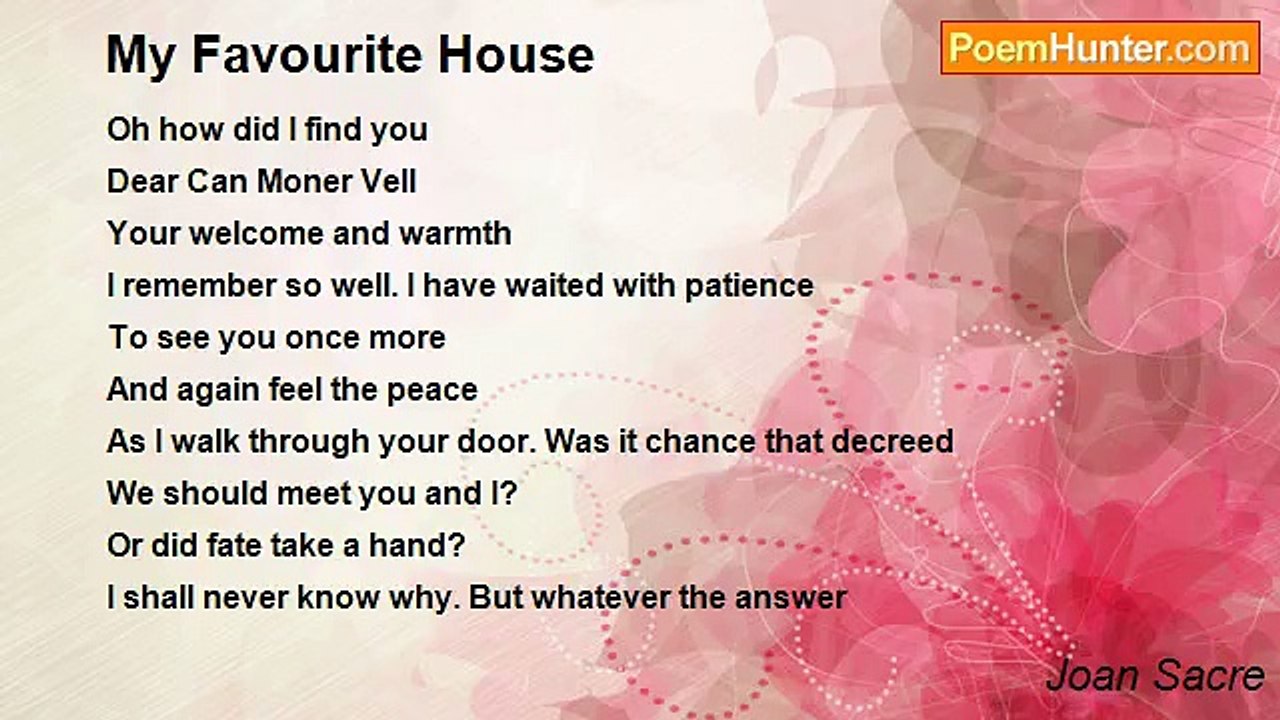 My Favourite House

PoemHunter.com

Oh how did I find you
Dear Can Moner Vell
Your welcome and warmth
I remember so well. I have waited with patience
To see you once more
And again feel the peace
As I walk through your door. Was it chance that decreed
We should meet you and I?
Or did fate take a hand?
I shall never know why. But whatever the answer

Joan Sacre